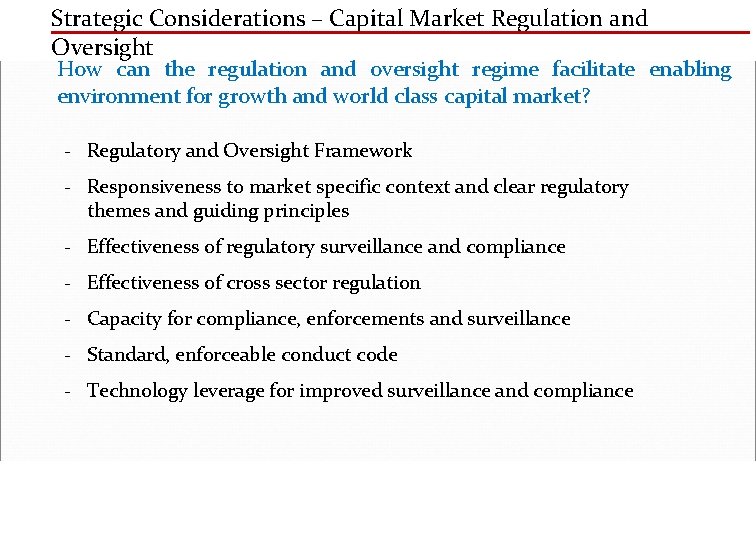 Strategic Considerations – Capital Market Regulation and Oversight

How can the regulation and oversight regime facilitate enabling environment for growth and world class capital market?

- Regulatory and Oversight Framework
- Responsiveness to market specific context and clear regulatory themes and guiding principles
- Effectiveness of regulatory surveillance and compliance
- Effectiveness of cross sector regulation
- Capacity for compliance, enforcements and surveillance
- Standard, enforceable conduct code
- Technology leverage for improved surveillance and compliance